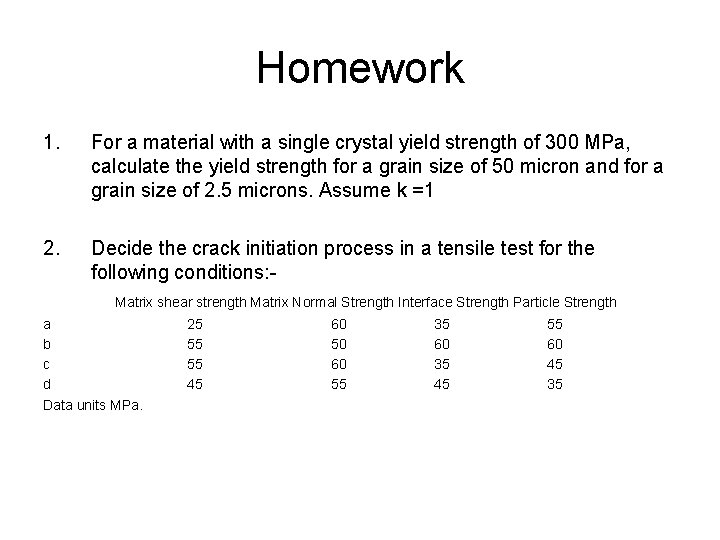 Homework

1. For a material with a single crystal yield strength of 300 MPa, calculate the yield strength for a grain size of 50 micron and for a grain size of 2.5 microns. Assume k =1

2. Decide the crack initiation process in a tensile test for the following conditions:-

| | Matrix shear strength | Matrix Normal Strength | Interface Strength | Particle Strength |
|---|---|---|---|---|
| a | 25 | 60 | 35 | 55 |
| b | 55 | 50 | 60 | 60 |
| c | 55 | 60 | 35 | 45 |
| d | 45 | 55 | 45 | 35 |

Data units MPa.